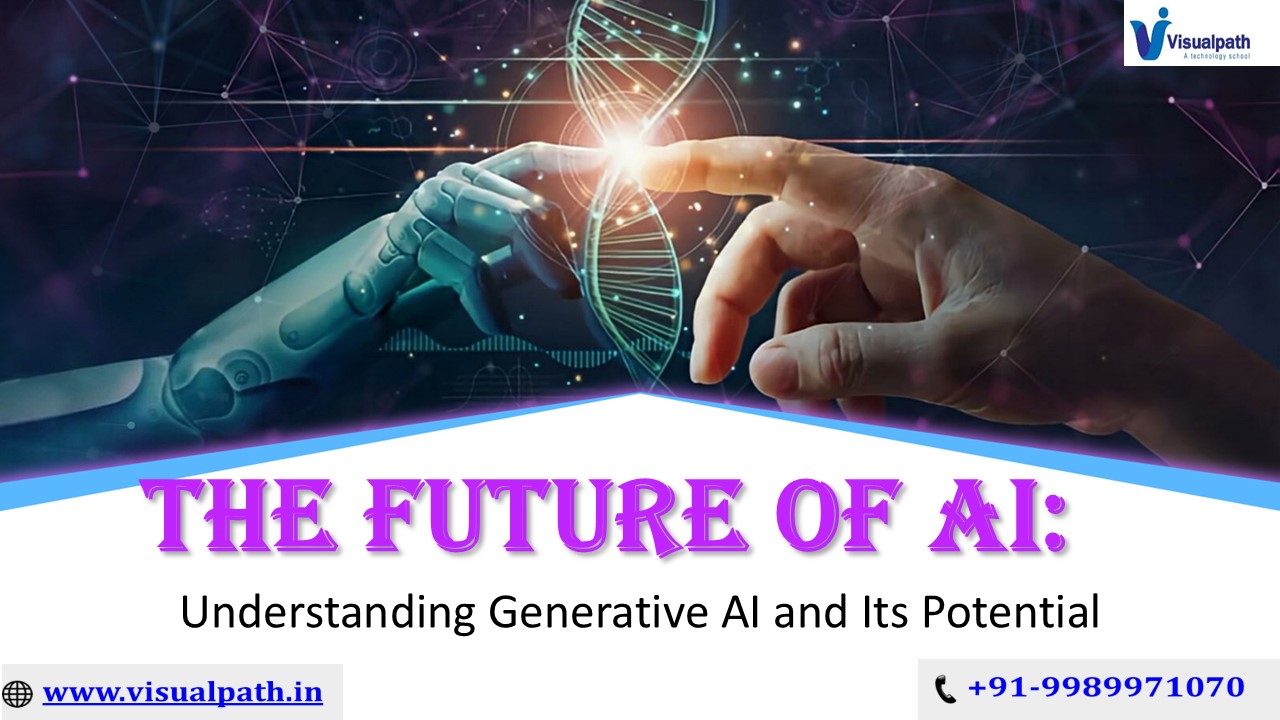 Visualpath
A technology school

THE FUTURE OF AI:

Understanding Generative AI and Its Potential

www.visualpath.in

+91-9989971070